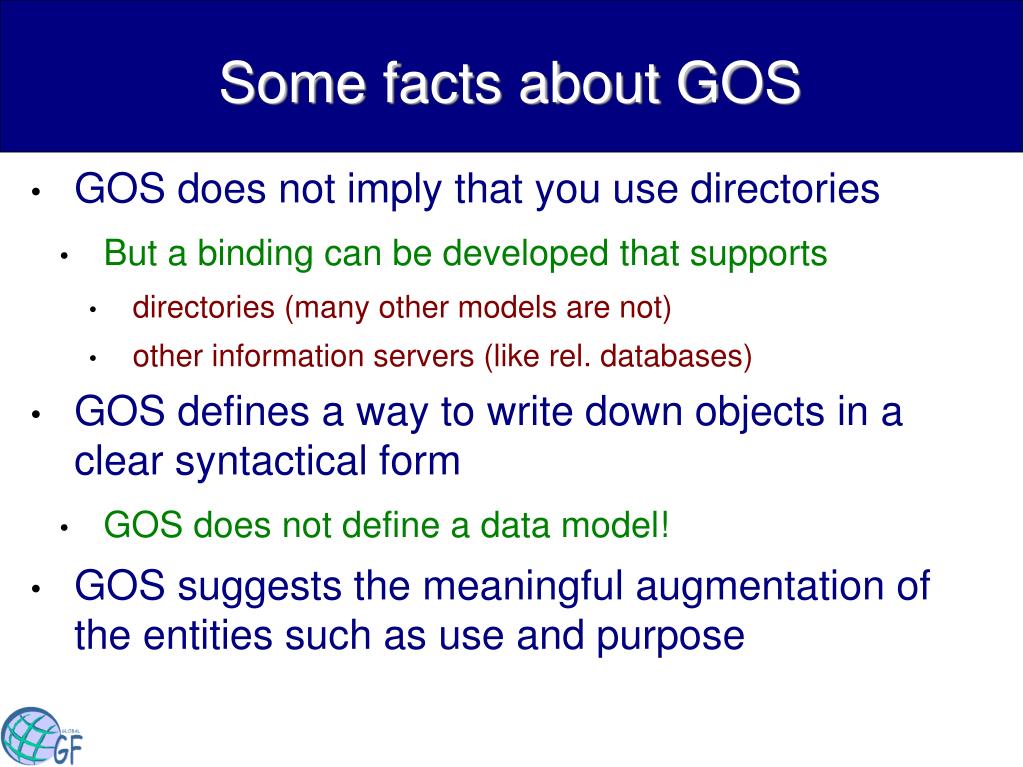 Some facts about GOS

• GOS does not imply that you use directories
• But a binding can be developed that supports
• directories (many other models are not)
• other information servers (like rel. databases)
• GOS defines a way to write down objects in a clear syntactical form
• GOS does not define a data model!
• GOS suggests the meaningful augmentation of the entities such as use and purpose

GLOBAL GF